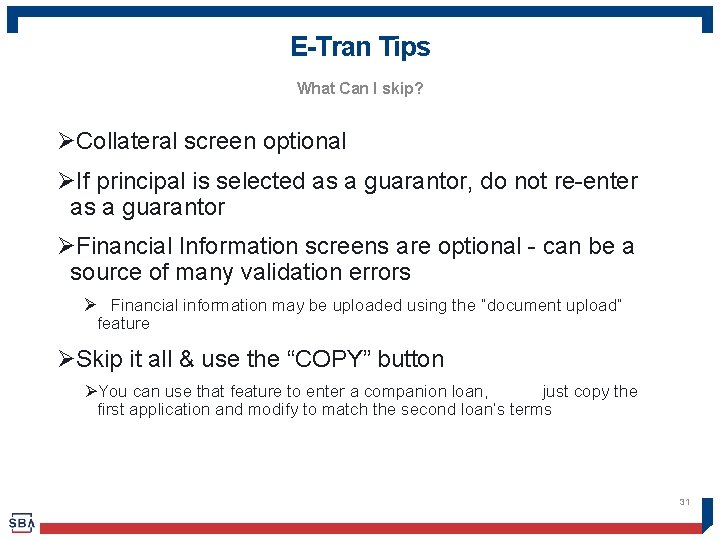 E-Tran Tips

What Can I skip?

➢Collateral screen optional

➢If principal is selected as a guarantor, do not re-enter as a guarantor

➢Financial Information screens are optional - can be a source of many validation errors

➢ Financial information may be uploaded using the "document upload" feature

➢Skip it all & use the “COPY” button

➢You can use that feature to enter a companion loan, just copy the first application and modify to match the second loan's terms

31

SBA